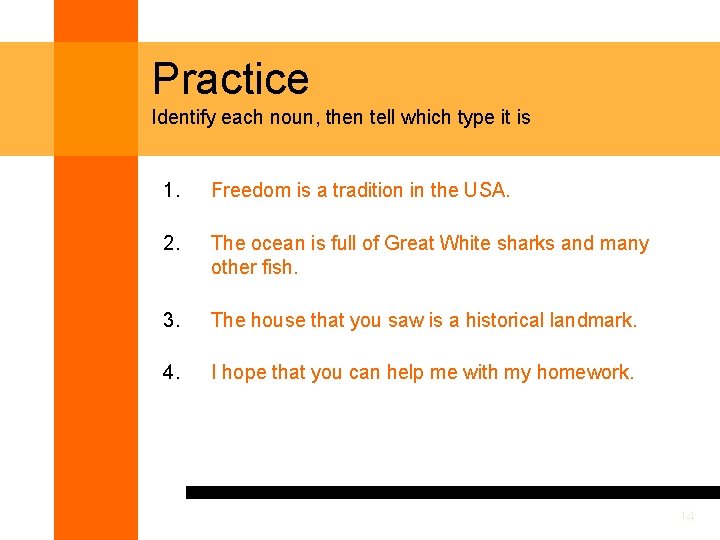 Practice
Identify each noun, then tell which type it is

1. Freedom is a tradition in the USA.

2. The ocean is full of Great White sharks and many other fish.

3. The house that you saw is a historical landmark.

4. I hope that you can help me with my homework.

14